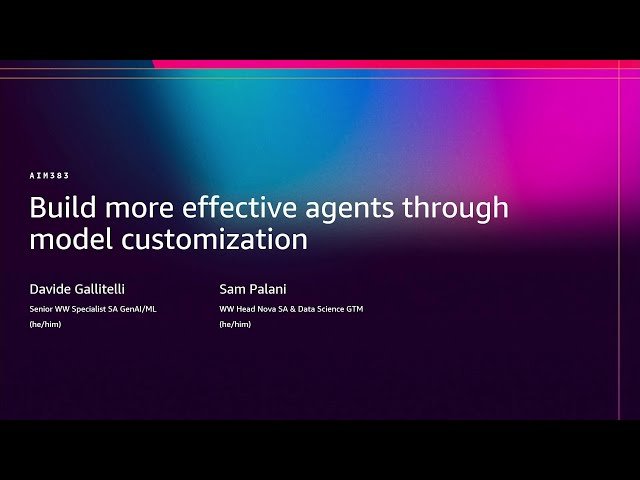 AIM383

Build more effective agents through model customization

Davide Gallitelli
Senior WW Specialist SA GenAI/ML
(he/him)

Sam Palani
WW Head Nova SA & Data Science GTM
(he/him)